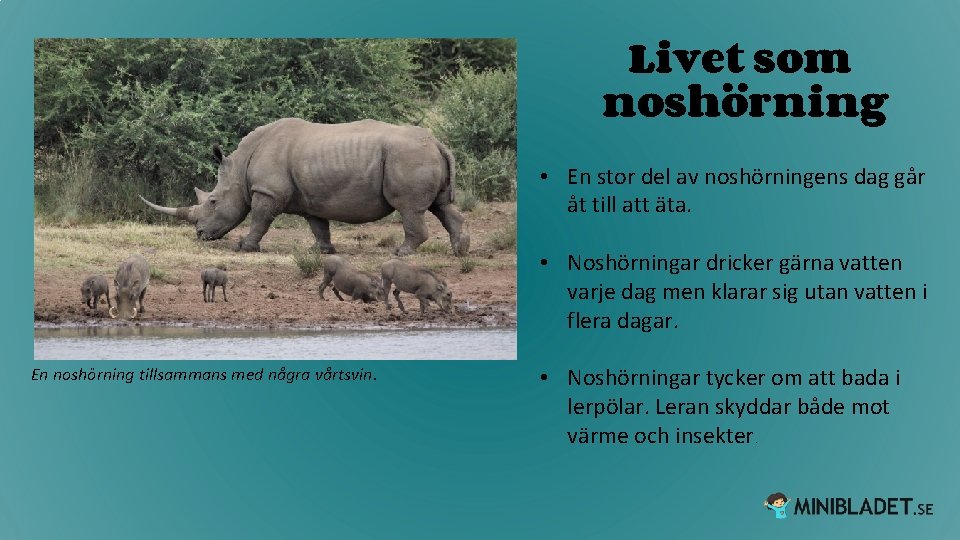 Livet som noshörning

En noshörning tillsammans med några vårtsvin.

• En stor del av noshörningens dag går åt till att äta.

• Noshörningar dricker gärna vatten varje dag men klarar sig utan vatten i flera dagar.

• Noshörningar tycker om att bada i lerpölar. Leran skyddar både mot värme och insekter.

MINIBLADET.SE